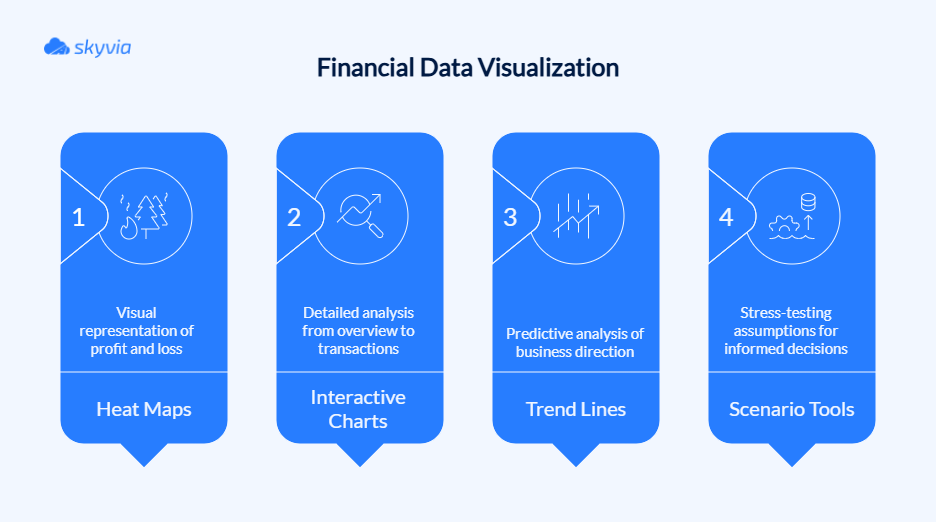 skyvia

Financial Data Visualization

1

Visual representation of profit and loss

Heat Maps

2

Detailed analysis from overview to transactions

Interactive Charts

3

Predictive analysis of business direction

Trend Lines

4

Stress-testing assumptions for informed decisions

Scenario Tools